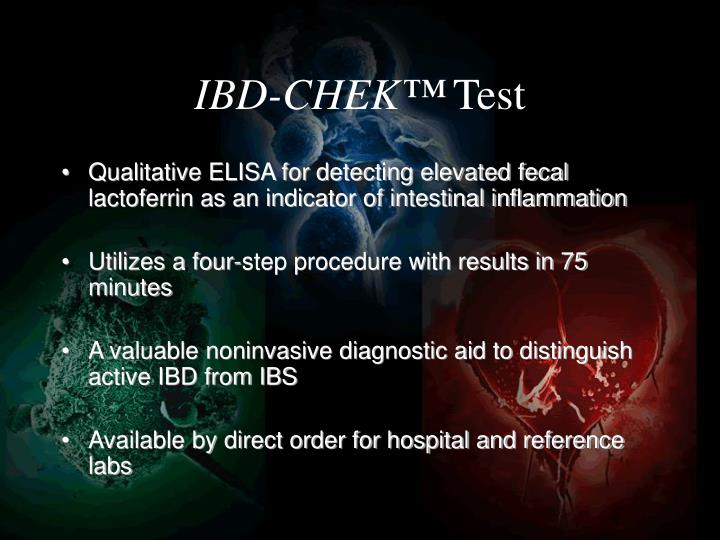 IBD-CHEK™ Test

• Qualitative ELISA for detecting elevated fecal lactoferrin as an indicator of intestinal inflammation

• Utilizes a four-step procedure with results in 75 minutes

• A valuable noninvasive diagnostic aid to distinguish active IBD from IBS

• Available by direct order for hospital and reference labs